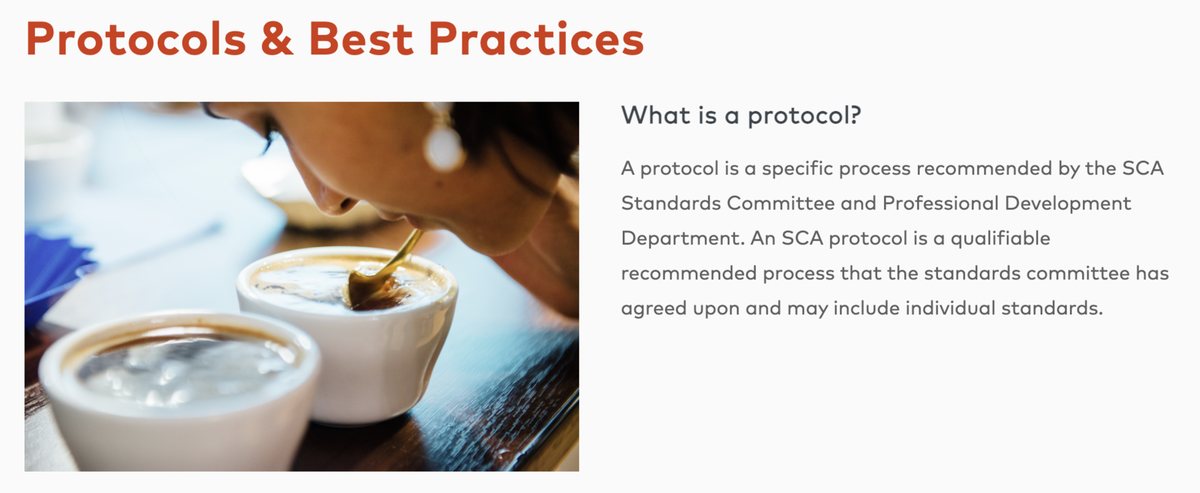 Protocols & Best Practices

What is a protocol?

A protocol is a specific process recommended by the SCA Standards Committee and Professional Development Department. An SCA protocol is a qualifiable recommended process that the standards committee has agreed upon and may include individual standards.